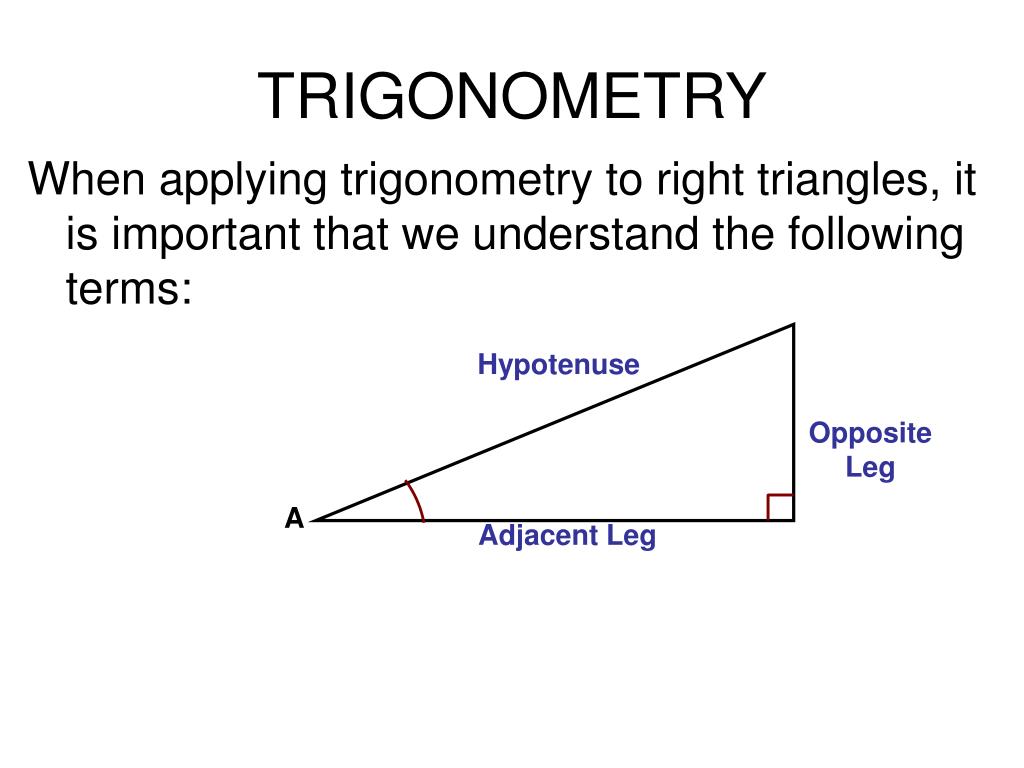 TRIGONOMETRY

When applying trigonometry to right triangles, it is important that we understand the following terms:

Hypotenuse

Opposite Leg

A

Adjacent Leg